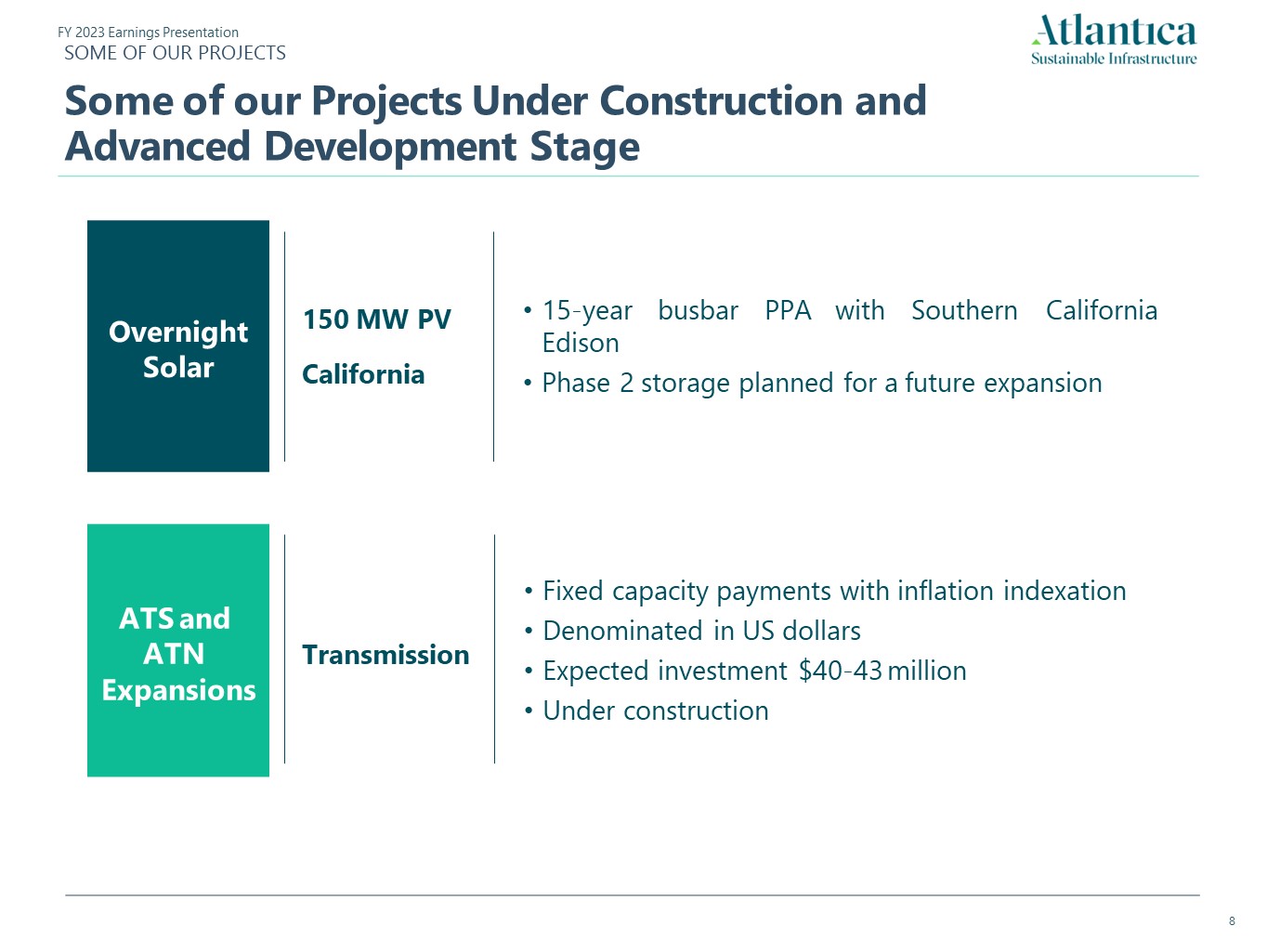 FY 2023 Earnings Presentation
SOME OF OUR PROJECTS

Atlantica
Sustainable Infrastructure

Some of our Projects Under Construction and Advanced Development Stage

Overnight Solar

150 MW PV

California

• 15-year busbar PPA with Southern California Edison
• Phase 2 storage planned for a future expansion

ATS and ATN Expansions

Transmission

• Fixed capacity payments with inflation indexation
• Denominated in US dollars
• Expected investment \$40-43 million
• Under construction

8